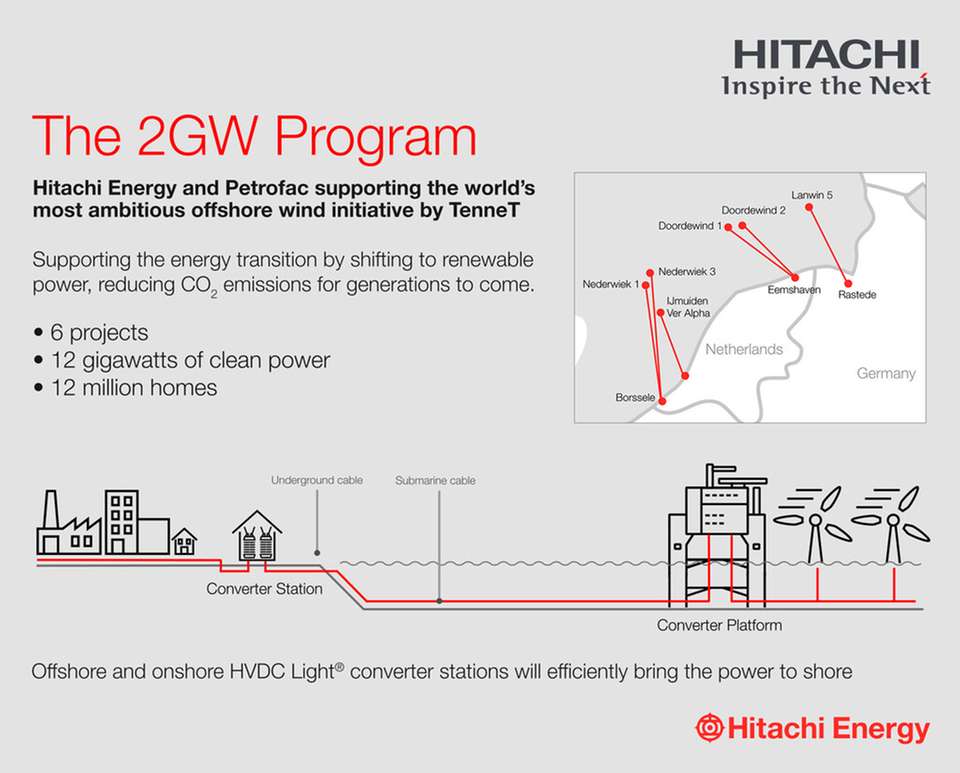 HITACHI
Inspire the Next

The 2GW Program

Hitachi Energy and Petrofac supporting the world's most ambitious offshore wind initiative by TenneT

Supporting the energy transition by shifting to renewable power, reducing $CO_2$ emissions for generations to come.

• 6 projects
• 12 gigawatts of clean power
• 12 million homes

Lanwin 5
Doordewind 2
Doordewind 1
Nederwiek 3
Nederwiek 1
IJmuiden Ver Alpha
Eemshaven
Rastede
Netherlands
Germany
Borssele

Underground cable
Submarine cable
Converter Station
Converter Platform

Offshore and onshore HVDC Light® converter stations will efficiently bring the power to shore

Hitachi Energy